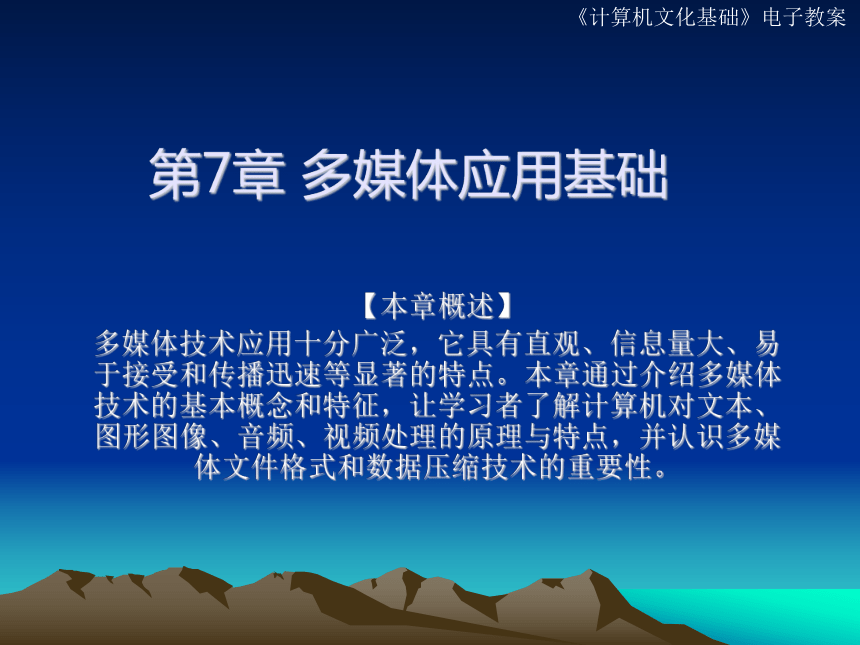 《计算机文化基础》电子教案

第7章 多媒体应用基础

【本章概述】

多媒体技术应用十分广泛，它具有直观、信息量大、易于接受和传播迅速等显著的特点。本章通过介绍多媒体技术的基本概念和特征，让学习者了解计算机对文本、图形图像、音频、视频处理的原理与特点，并认识多媒体文件格式和数据压缩技术的重要性。